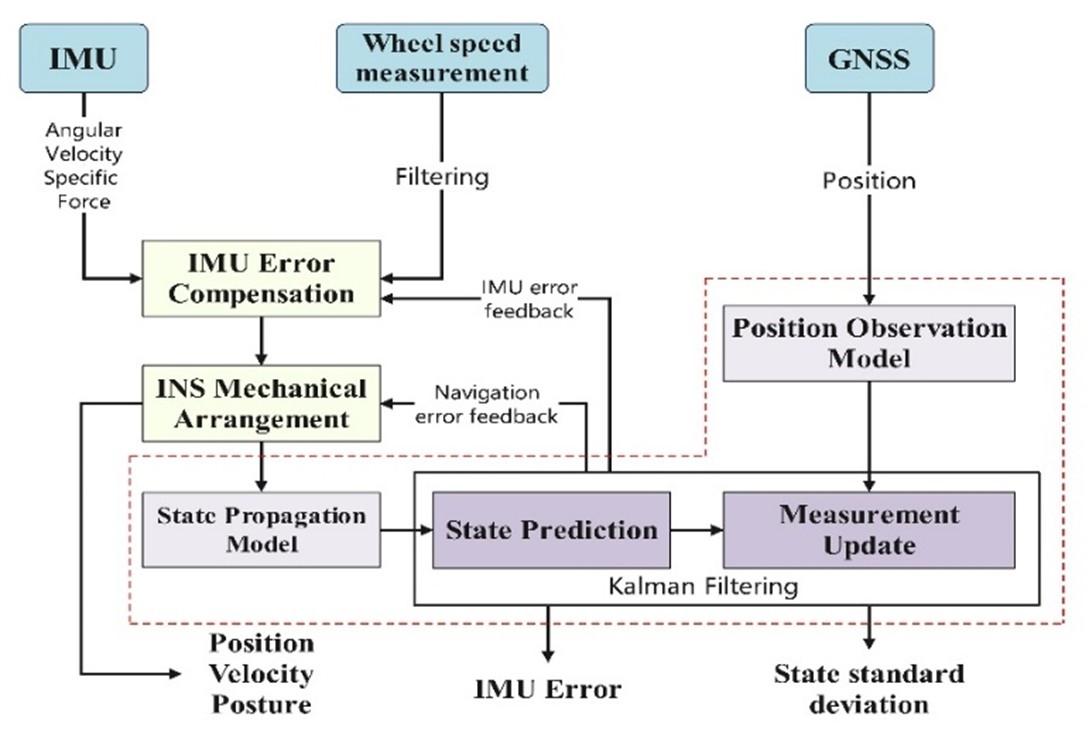 IMU

Wheel speed measurement

GNSS

Angular Velocity Specific Force

Filtering

Position

IMU Error Compensation

IMU error feedback

Position Observation Model

INS Mechanical Arrangement

Navigation error feedback

State Propagation Model

State Prediction

Measurement Update

Kalman Filtering

Position Velocity Posture

IMU Error

State standard deviation